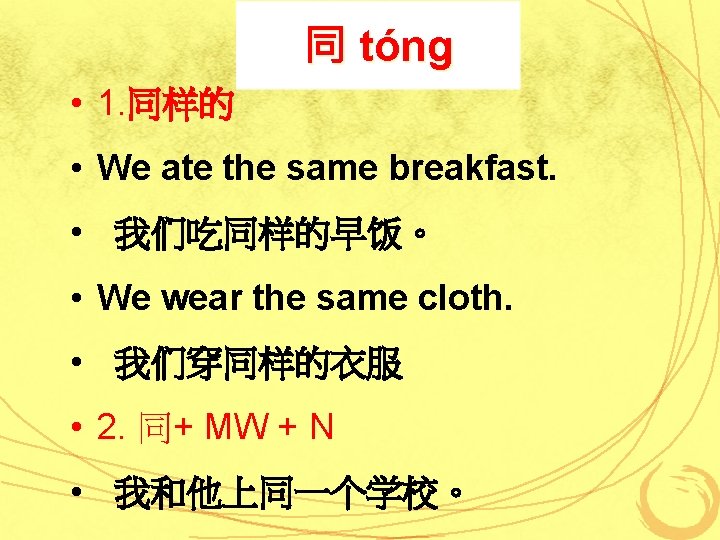 同 tóng

• 1.同样的

• We ate the same breakfast.

• 我们吃同样的早饭。

• We wear the same cloth.

• 我们穿同样的衣服

• 2. 同+ MW + N

• 我和他上同一个学校。